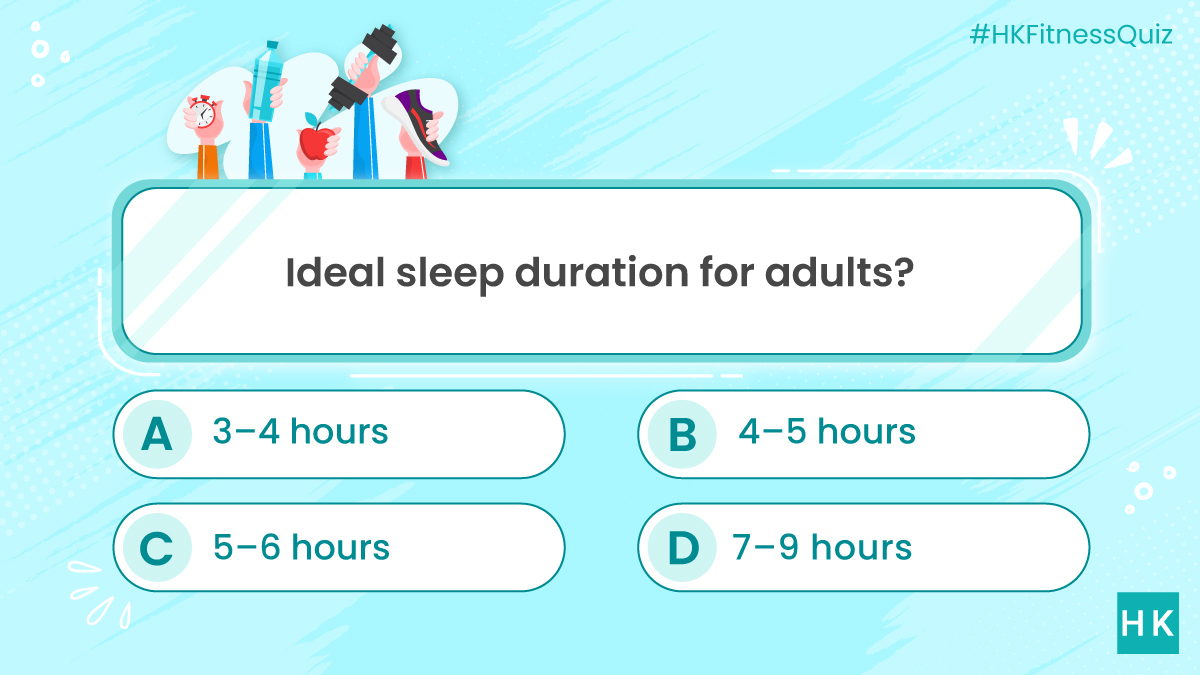 #HKFitnessQuiz

Ideal sleep duration for adults?

A 3–4 hours

B 4–5 hours

C 5–6 hours

D 7–9 hours

HK